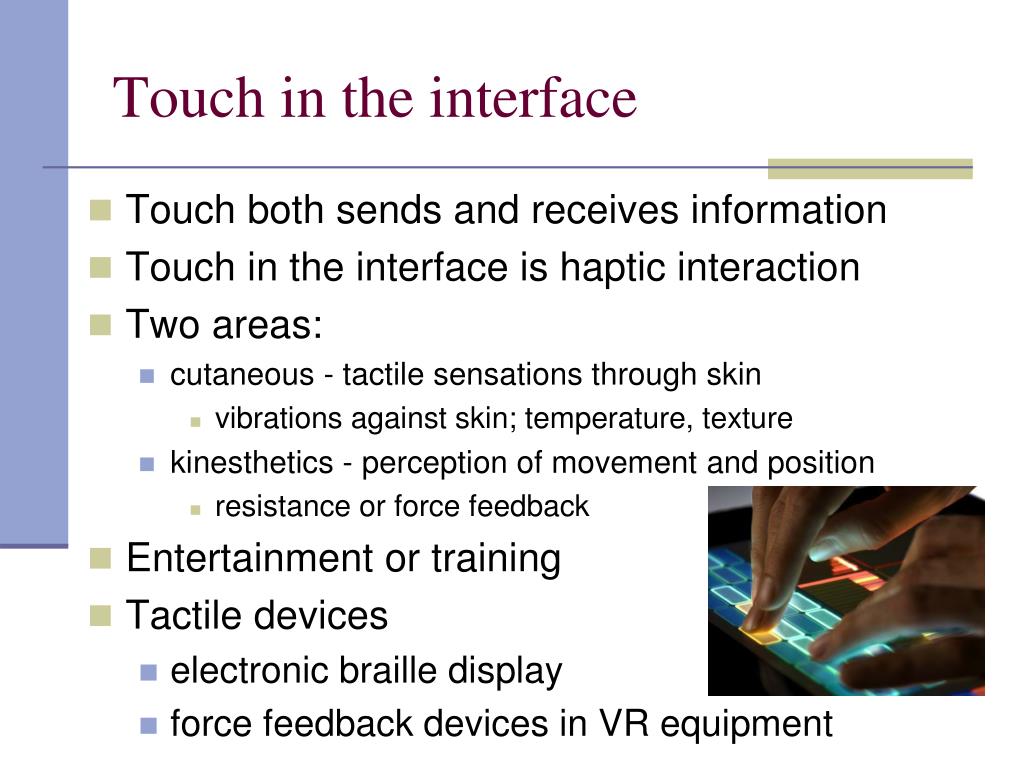 Touch in the interface

Touch both sends and receives information

Touch in the interface is haptic interaction

Two areas:

cutaneous - tactile sensations through skin

vibrations against skin; temperature, texture

kinesthetics - perception of movement and position

resistance or force feedback

Entertainment or training

Tactile devices

electronic braille display

force feedback devices in VR equipment